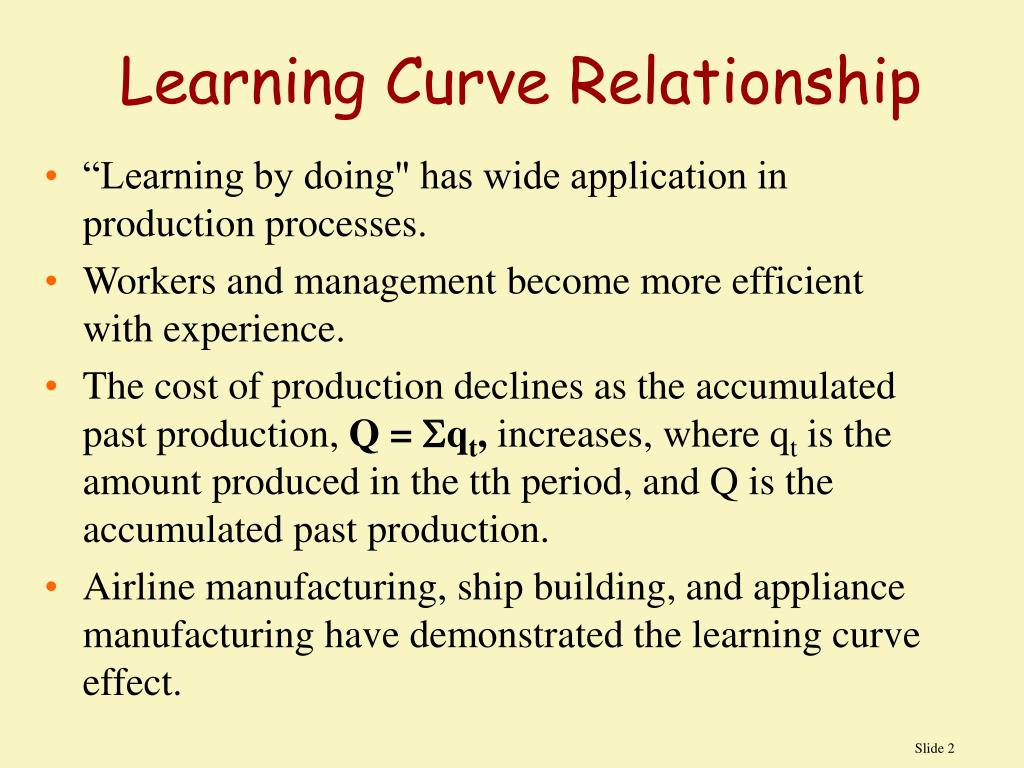 Learning Curve Relationship

• “Learning by doing" has wide application in production processes.

• Workers and management become more efficient with experience.

• The cost of production declines as the accumulated past production, $Q = \Sigma q_t$, increases, where $q_t$ is the amount produced in the tth period, and Q is the accumulated past production.

• Airline manufacturing, ship building, and appliance manufacturing have demonstrated the learning curve effect.

Slide 2